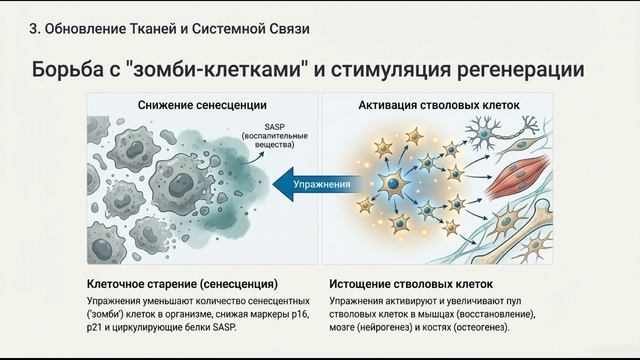 3. Обновление Тканей и Системной Связи

Борьба с "зомби-клетками" и стимуляция регенерации

Снижение сенесценции

SASP (воспалительные вещества)

Упражнения

Активация стволовых клеток

Клеточное старение (сенесценция)

Упражнения уменьшают количество сенесцентных ('зомби') клеток в организме, снижая маркеры p16, p21 и циркулирующие белки SASP.

Истощение стволовых клеток

Упражнения активируют и увеличивают пул стволовых клеток в мышцах (восстановление), мозге (нейрогенез) и костях (остеогенез).